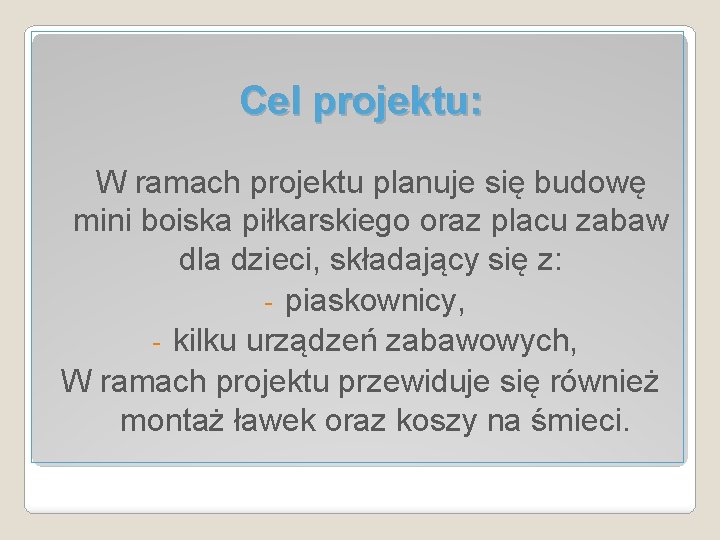 Cel projektu:

W ramach projektu planuje się budowę mini boiska piłkarskiego oraz placu zabaw dla dzieci, składający się z:
- piaskownicy,
- kilku urządzeń zabawowych,
W ramach projektu przewiduje się również montaż ławek oraz koszy na śmieci.